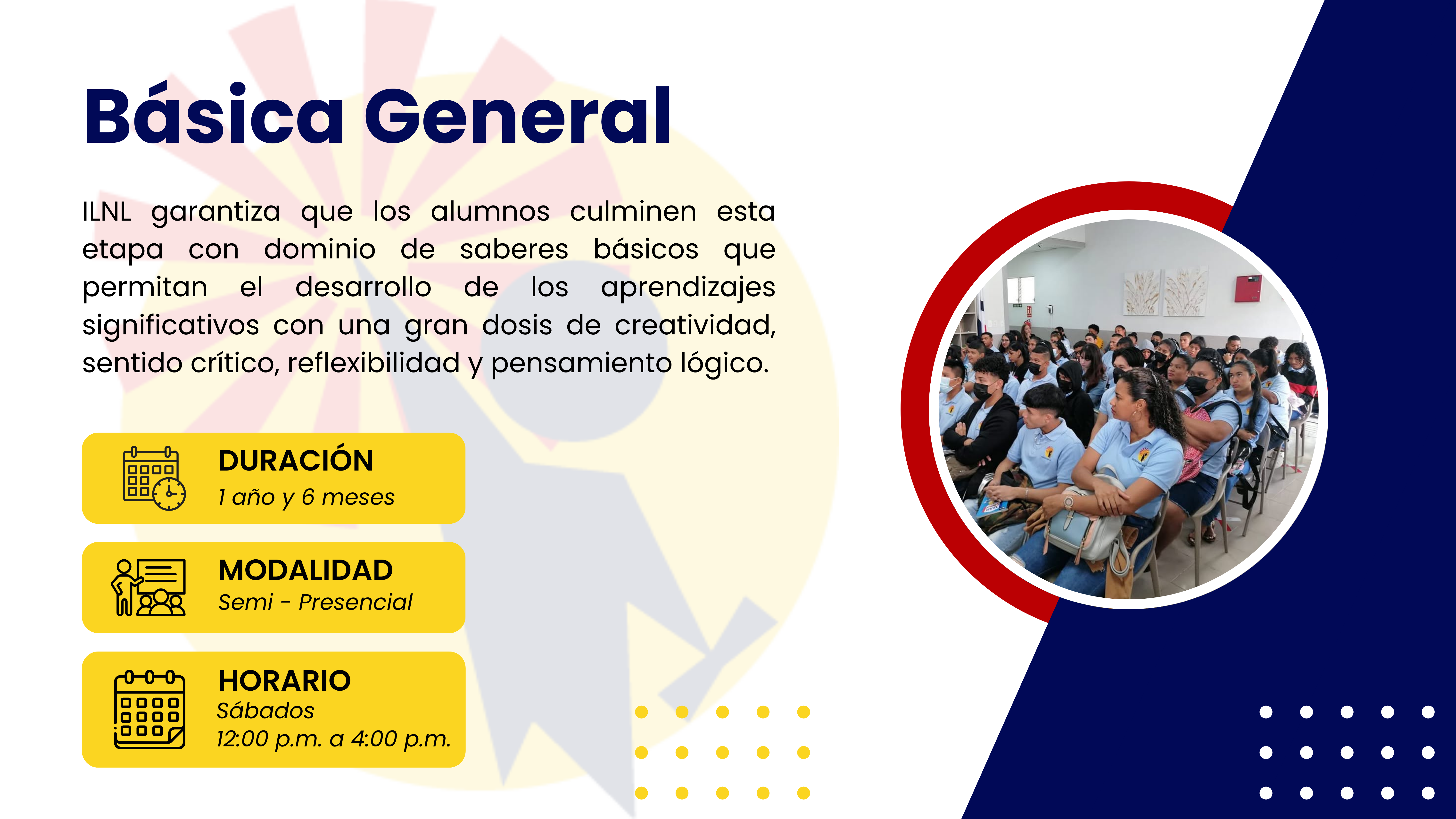 Básica General

ILNL garantiza que los alumnos culminen esta etapa con dominio de saberes básicos que permitan el desarrollo de los aprendizajes significativos con una gran dosis de creatividad, sentido crítico, reflexibilidad y pensamiento lógico.

DURACIÓN
1 año y 6 meses

MODALIDAD
Semi - Presencial

HORARIO
Sábados
12:00 p.m. a 4:00 p.m.